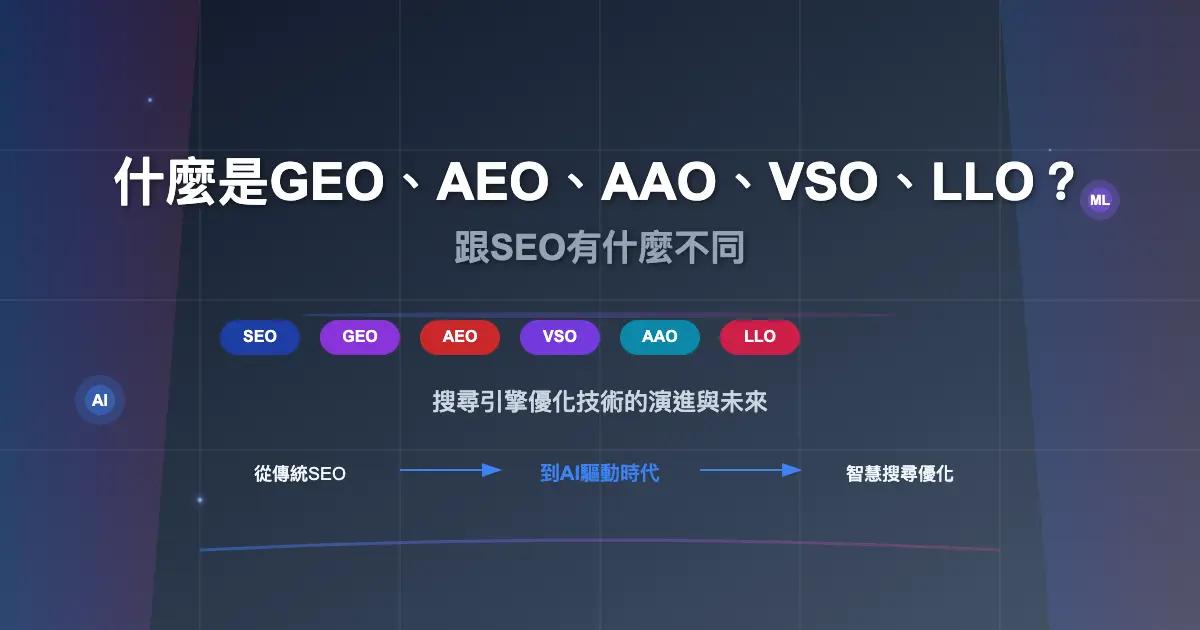 什麼是GEO、AEO、AAO、VSO、LLO？

ML

跟SEO有什麼不同

SEO GEO AEO VSO AAO LLO

AI

搜尋引擎優化技術的演進與未來

從傳統SEO 到AI驅動時代 智慧搜尋優化